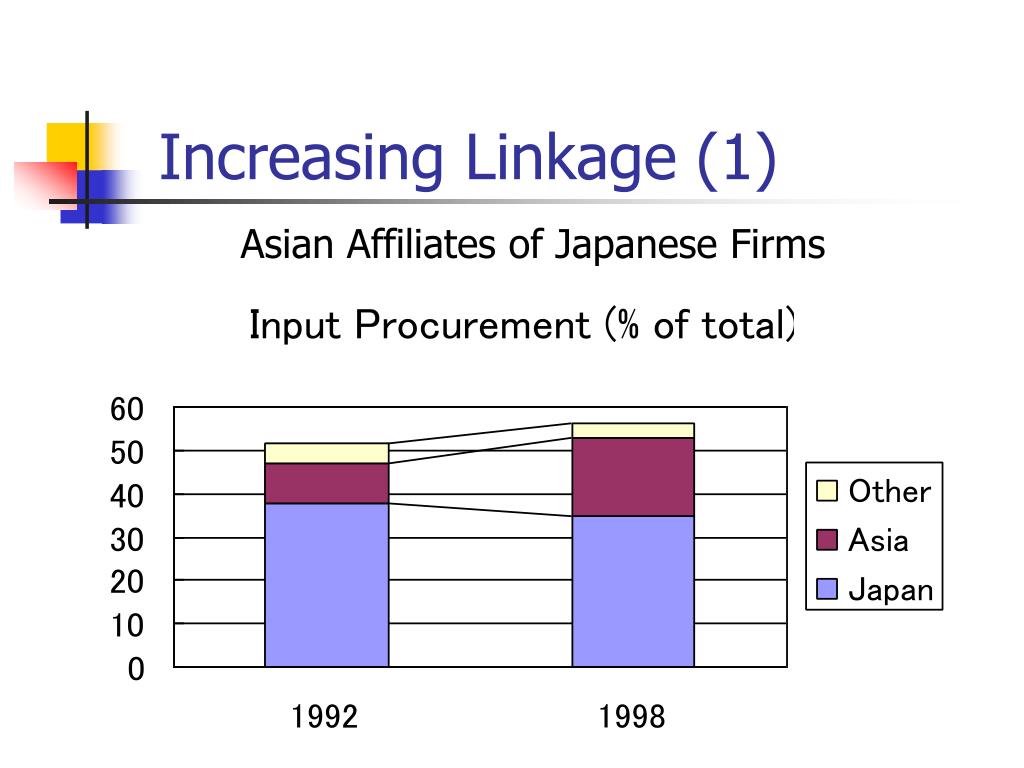 Increasing Linkage (1)

Asian Affiliates of Japanese Firms

Input Procurement (% of total)

60
50
40
30
20
10
0

1992
1998

Other
Asia
Japan